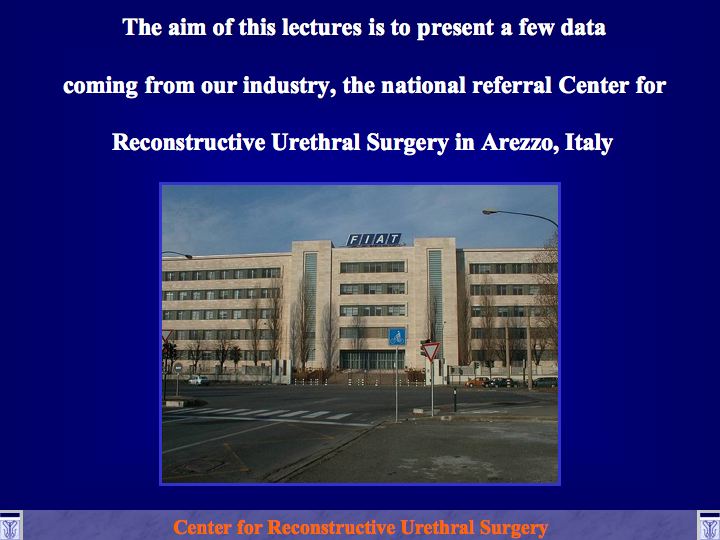 The aim of this lectures is to present a few data

coming from our industry, the national referral Center for

Reconstructive Urethral Surgery in Arezzo, Italy

FIAT

Center for Reconstructive Urethral Surgery